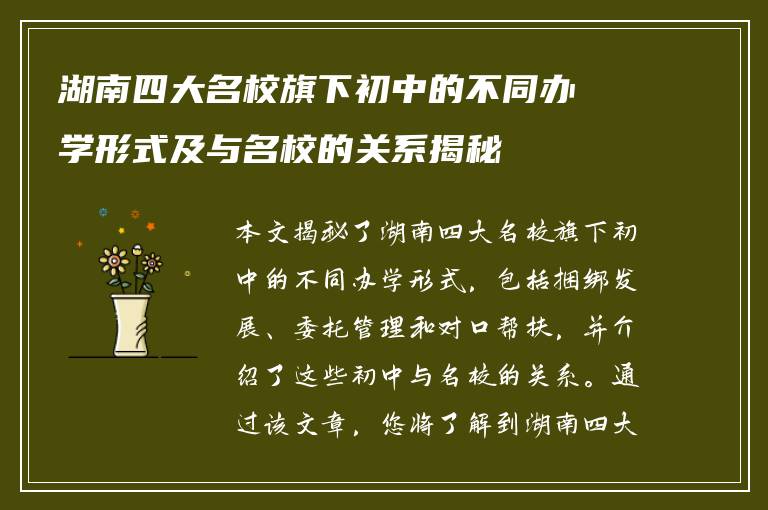 湖南四大名校旗下初中的不同办学形式及与名校的关系揭秘

本文揭秘了湖南四大名校旗下初中的不同办学形式，包括捆绑发展、委托管理和对口帮扶，并介绍了这些初中与名校的关系。通过该文章，您将了解到湖南四大